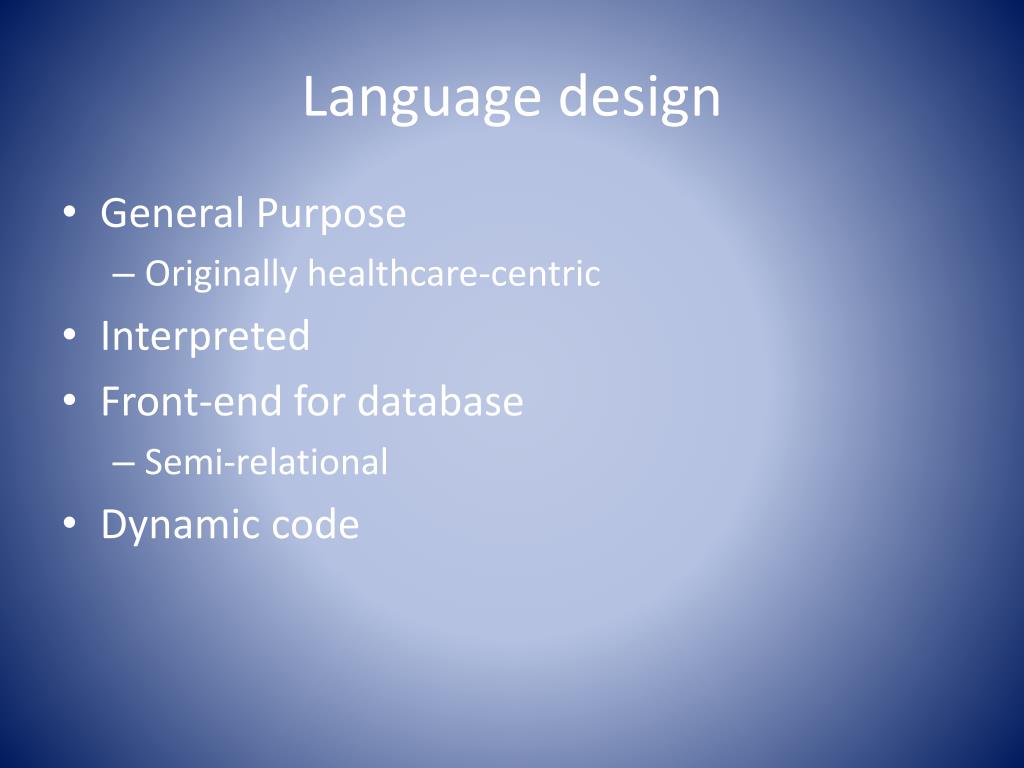 Language design

• General Purpose
– Originally healthcare-centric
• Interpreted
• Front-end for database
– Semi-relational
• Dynamic code